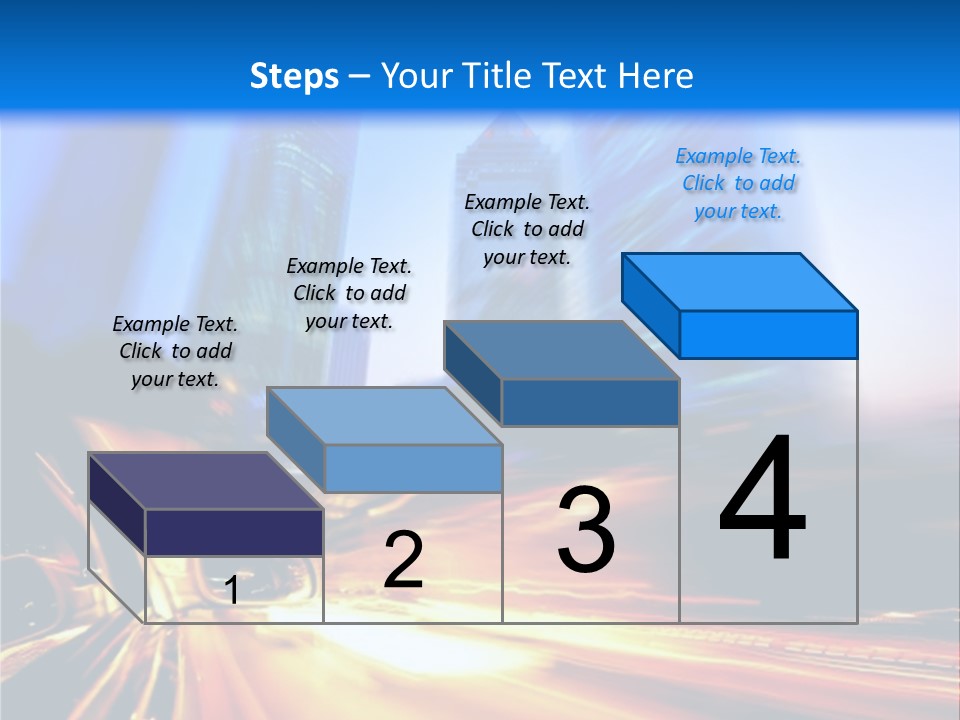 Steps – Your Title Text Here

Example Text. Click to add your text.

Example Text. Click to add your text.

Example Text. Click to add your text.

Example Text. Click to add your text.

1

2

3

4